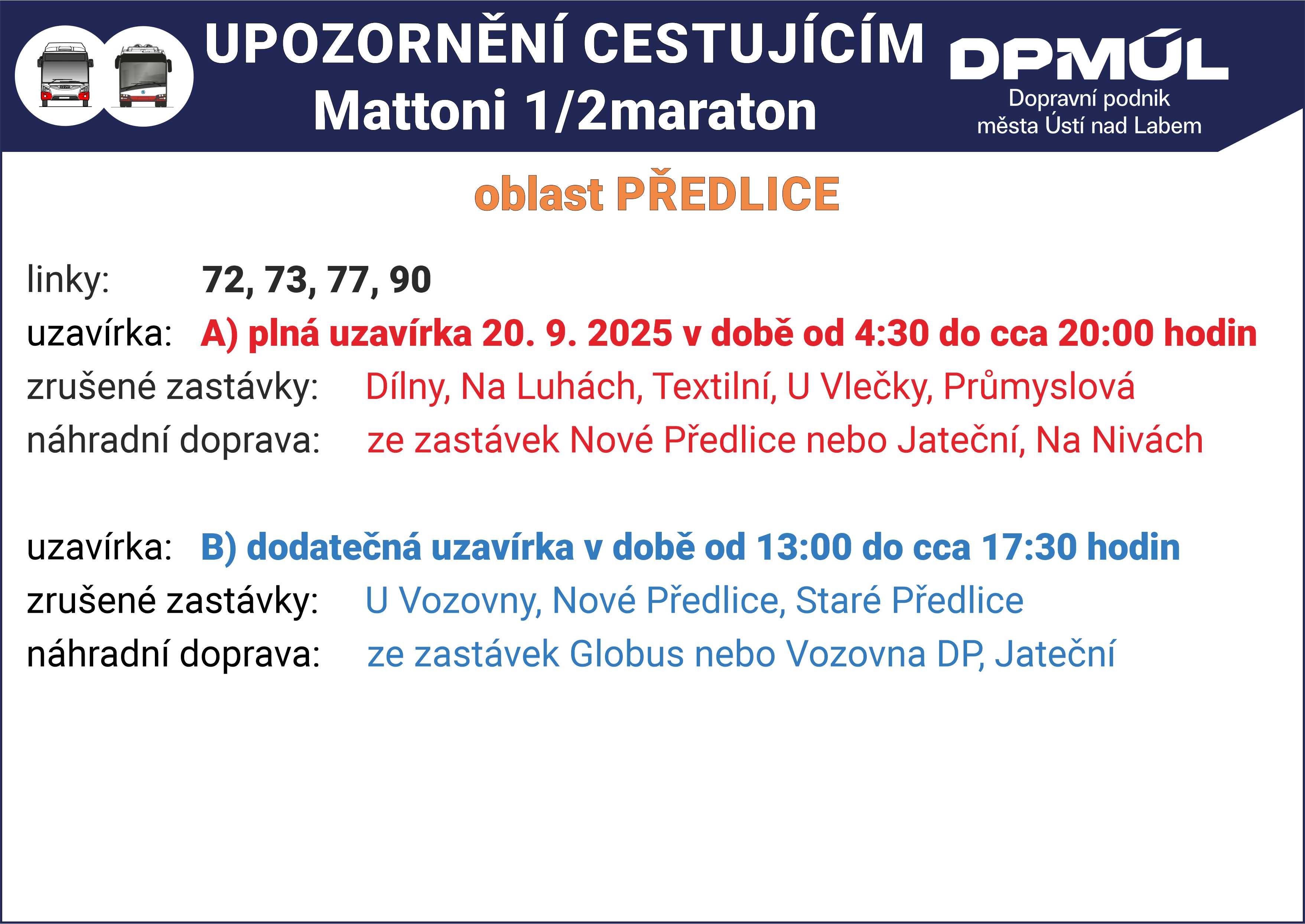 UPOZORNĚNÍ CESTUJÍCÍM
Mattoni 1/2maraton

DPMÚL
Dopravní podnik města Ústí nad Labem

oblast PŘEDLICE

linky: 72, 73, 77, 90
uzavírka: A) plná uzavírka 20. 9. 2025 v době od 4:30 do cca 20:00 hodin
zrušené zastávky: Dílny, Na Luhách, Textilní, U Vlečky, Průmyslová
náhradní doprava: ze zastávek Nové Předlice nebo Jateční, Na Nivách

uzavírka: B) dodatečná uzavírka v době od 13:00 do cca 17:30 hodin
zrušené zastávky: U Vozovny, Nové Předlice, Staré Předlice
náhradní doprava: ze zastávek Globus nebo Vozovna DP, Jateční